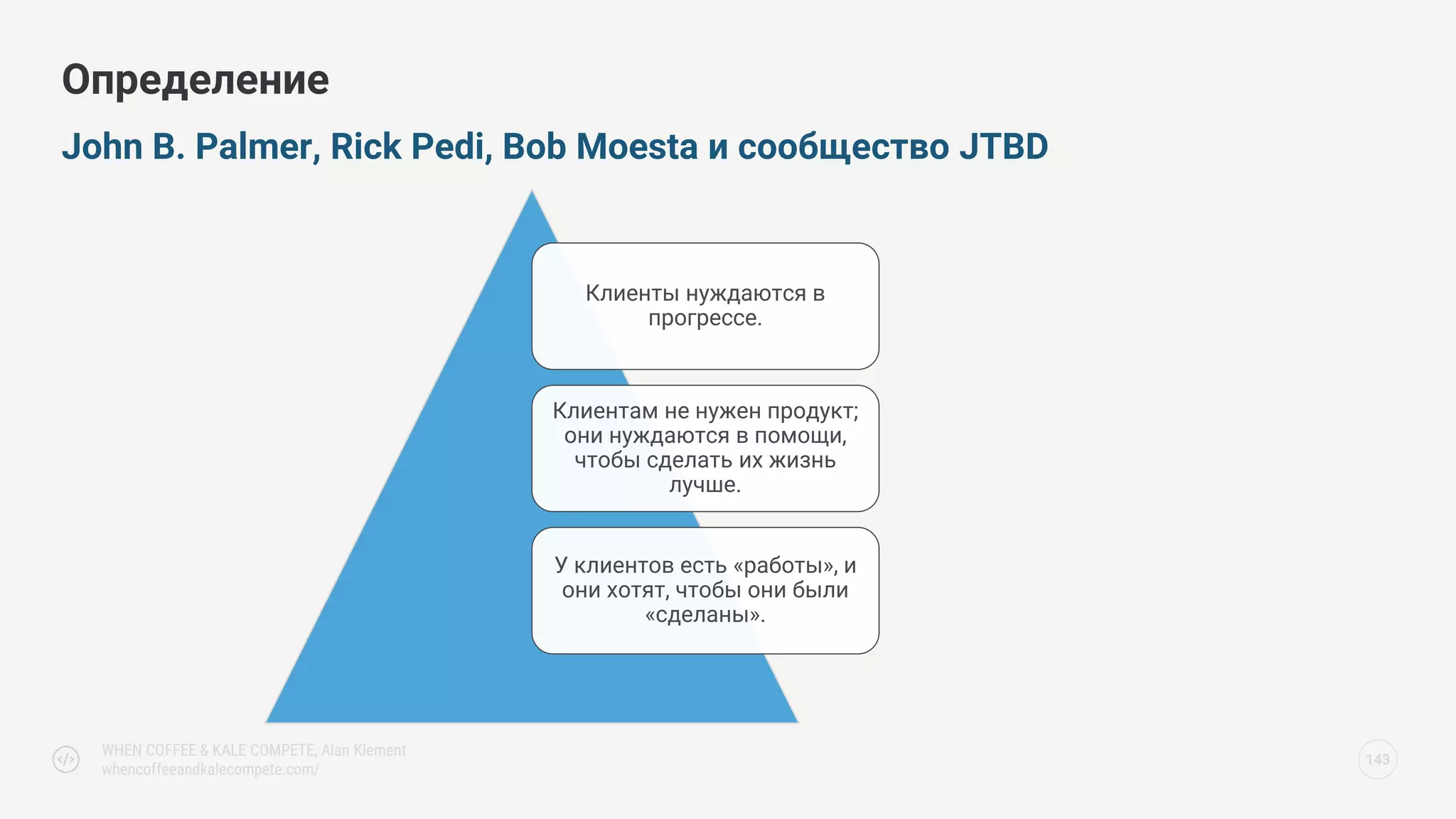 Определение

John B. Palmer, Rick Pedi, Bob Moesta и сообщество JTBD

Клиенты нуждаются в прогрессе.

Клиентам не нужен продукт; они нуждаются в помощи, чтобы сделать их жизнь лучше.

У клиентов есть «работы», и они хотят, чтобы они были «сделаны».

WHEN COFFEE & KALE COMPETE, Alan Klement
whencoffeeandkalecompete.com/

143